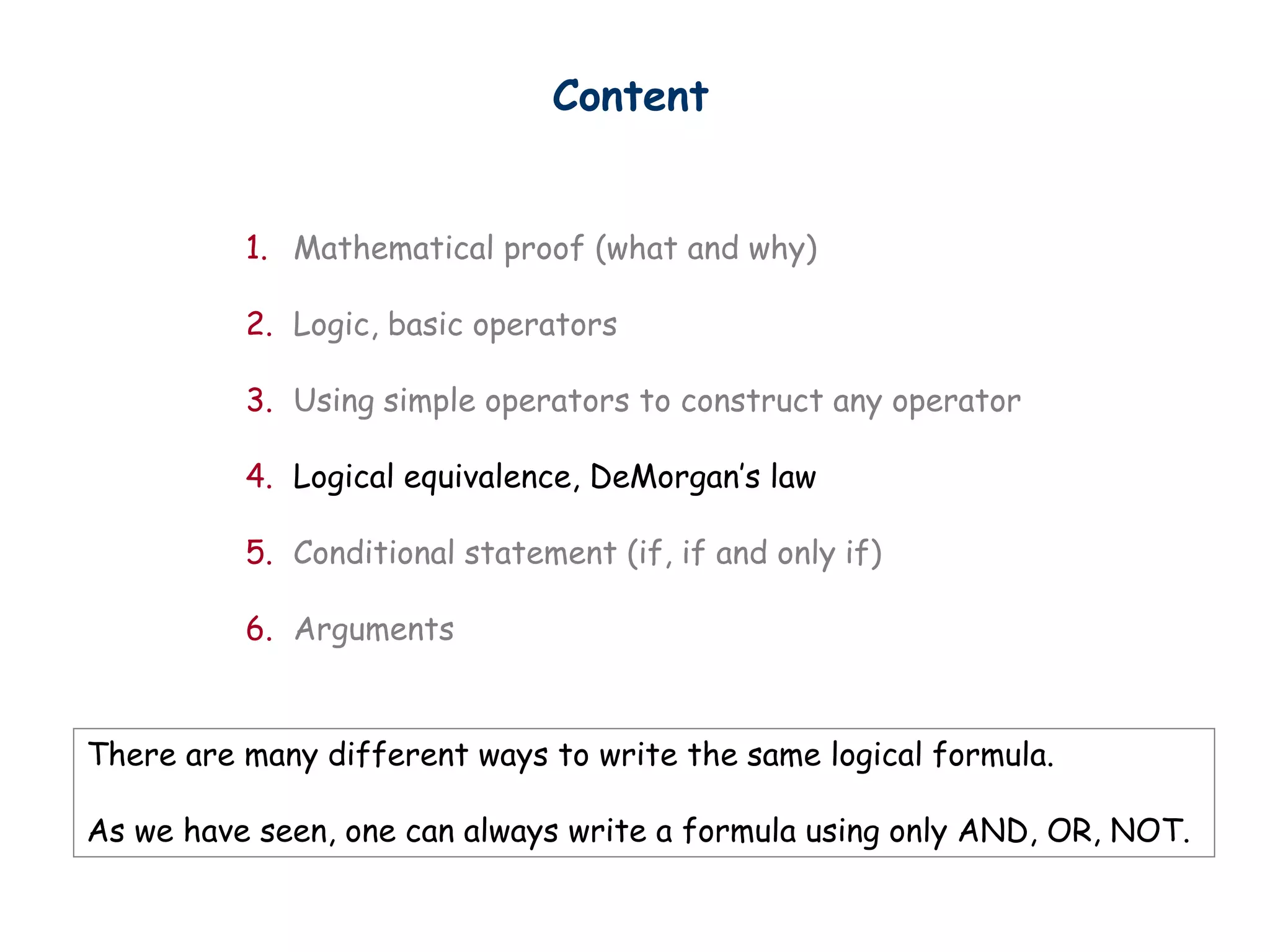 Content

1. Mathematical proof (what and why)

2. Logic, basic operators

3. Using simple operators to construct any operator

4. Logical equivalence, DeMorgan's law

5. Conditional statement (if, if and only if)

6. Arguments

There are many different ways to write the same logical formula.

As we have seen, one can always write a formula using only AND, OR, NOT.